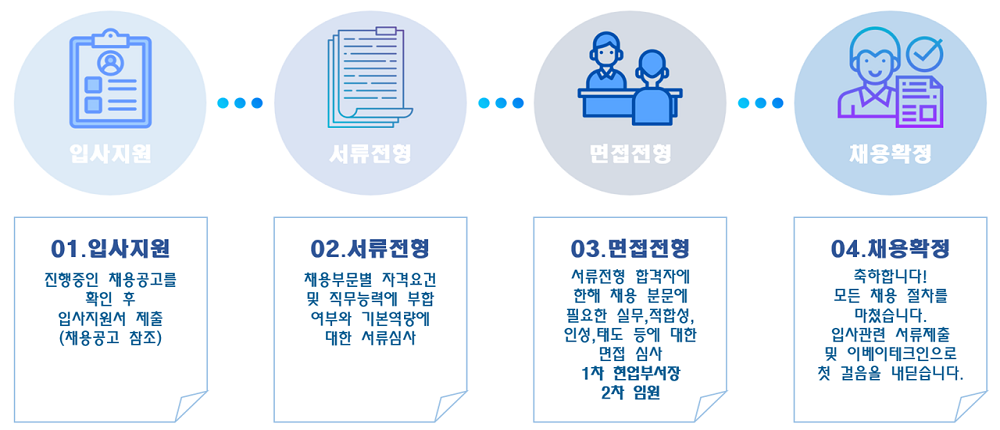 입사지원

서류전형

면접전형

채용확정

01.입사지원

진행중인 채용공고를 확인 후 입사지원서 제출 (채용공고 참조)

02.서류전형

채용부문별 자격요건 및 직무능력에 부합 여부와 기본역량에 대한 서류심사

03.면접전형

서류전형 합격자에 한해 채용 분문에 필요한 실무,적합성, 인성,태도 등에 대한 면접 심사
1차 현업부서장
2차 임원

04.채용확정

축하합니다! 모든 채용 절차를 마쳤습니다. 입사관련 서류제출 및 이베이테크인으로 첫 걸음을 내딛습니다.